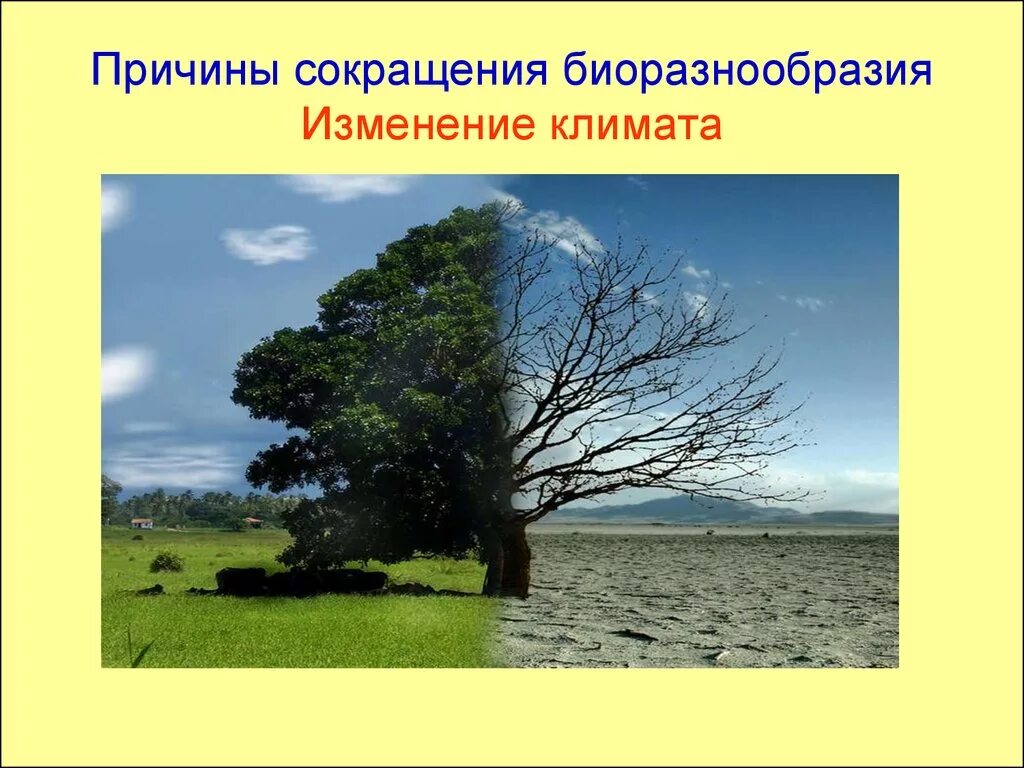 Причины сокращения биоразнообразия
Изменение климата